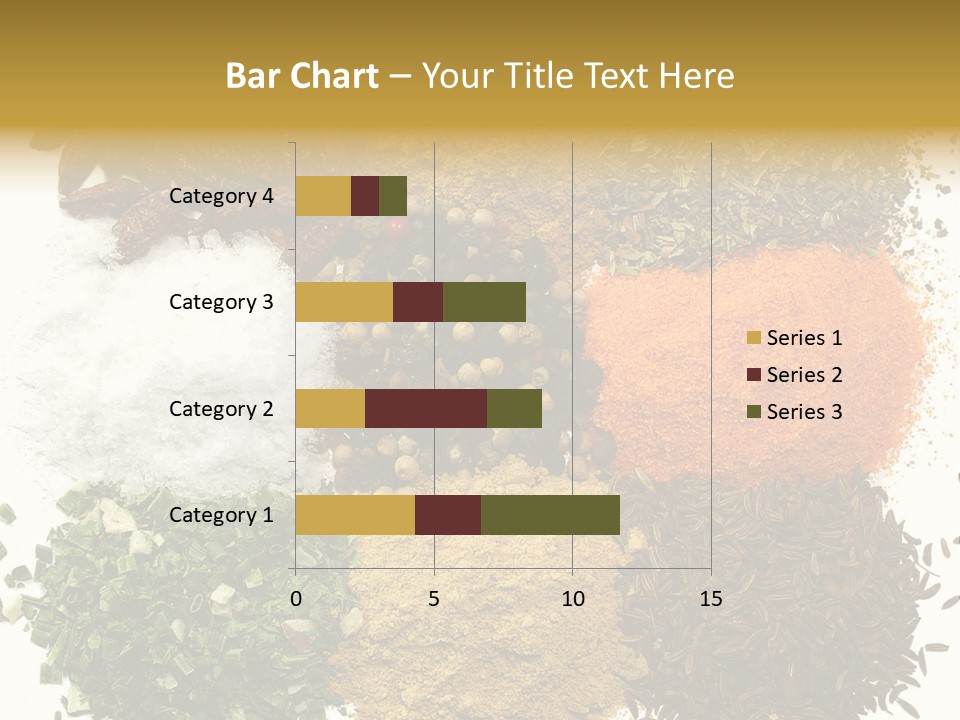 Bar Chart – Your Title Text Here

Category 4
Category 3
Category 2
Category 1

0
5
10
15

Series 1
Series 2
Series 3